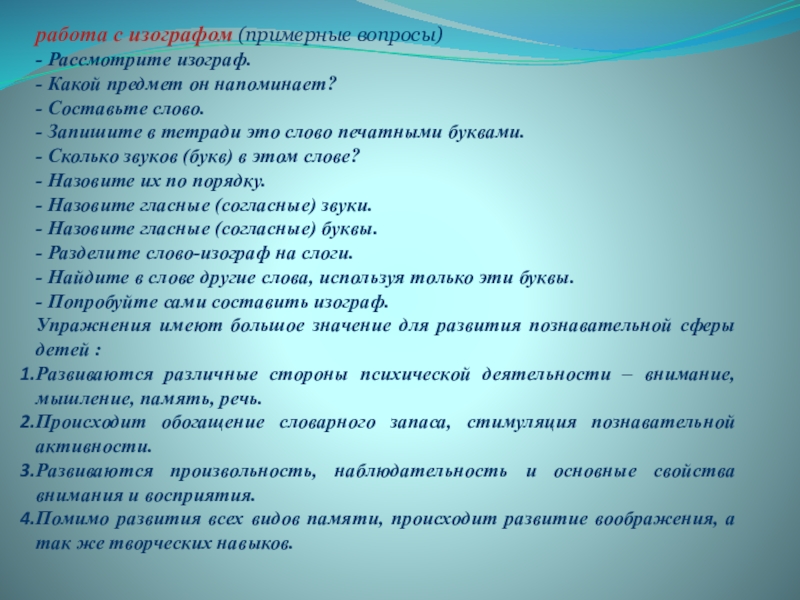 работа с изографом (примерные вопросы)
- Рассмотрите изограф.
- Какой предмет он напоминает?
- Составьте слово.
- Запишите в тетради это слово печатными буквами.
- Сколько звуков (букв) в этом слове?
- Назовите их по порядку.
- Назовите гласные (согласные) звуки.
- Назовите гласные (согласные) буквы.
- Разделите слово-изограф на слоги.
- Найдите в слове другие слова, используя только эти буквы.
- Попробуйте сами составить изограф.
Упражнения имеют большое значение для развития познавательной сферы детей :
1.Развиваются различные стороны психической деятельности – внимание, мышление, память, речь.
2.Происходит обогащение словарного запаса, стимуляция познавательной активности.
3.Развиваются произвольность, наблюдательность и основные свойства внимания и восприятия.
4.Помимо развития всех видов памяти, происходит развитие воображения, а так же творческих навыков.